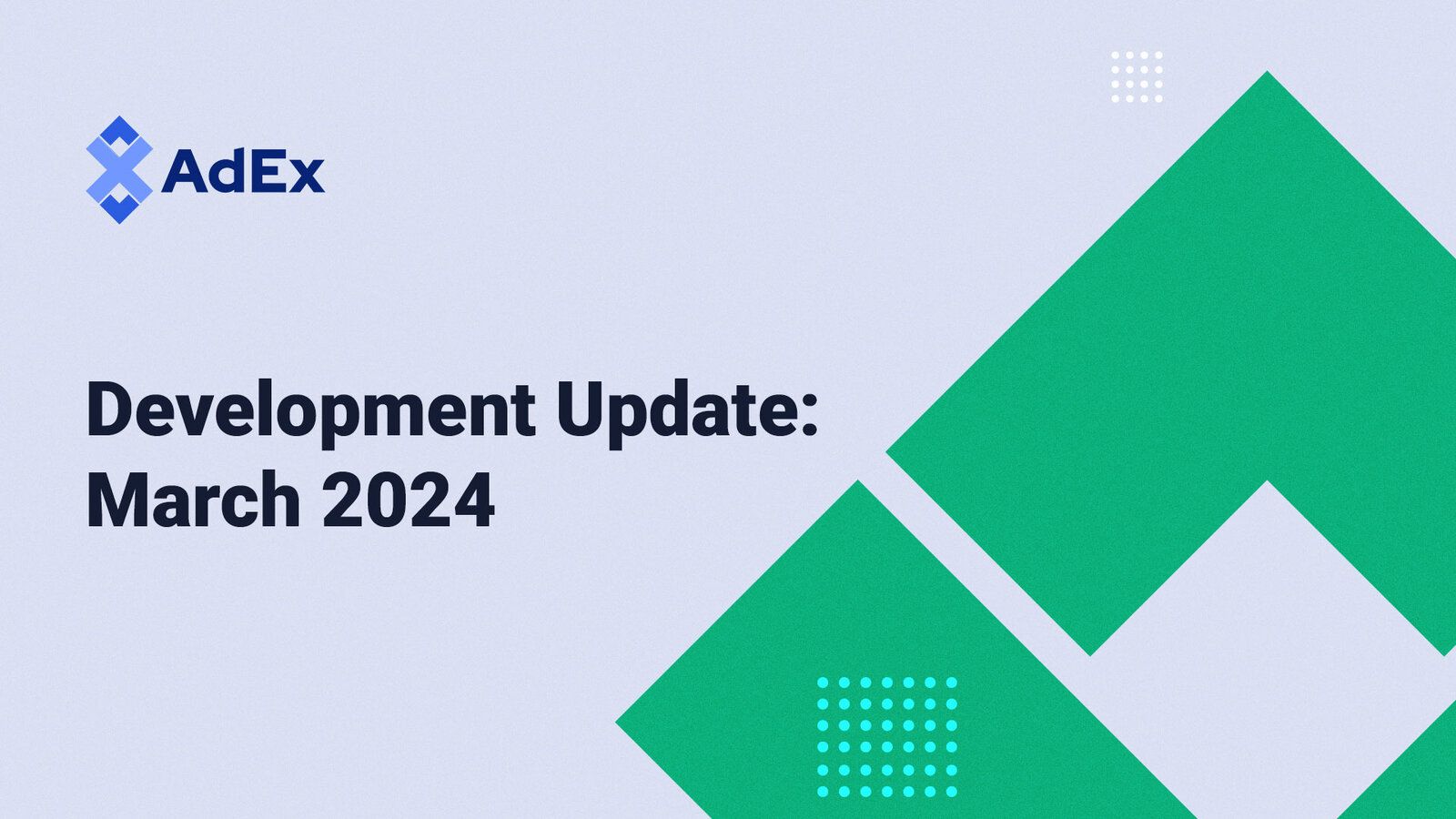 AdEx

Development Update:
March 2024